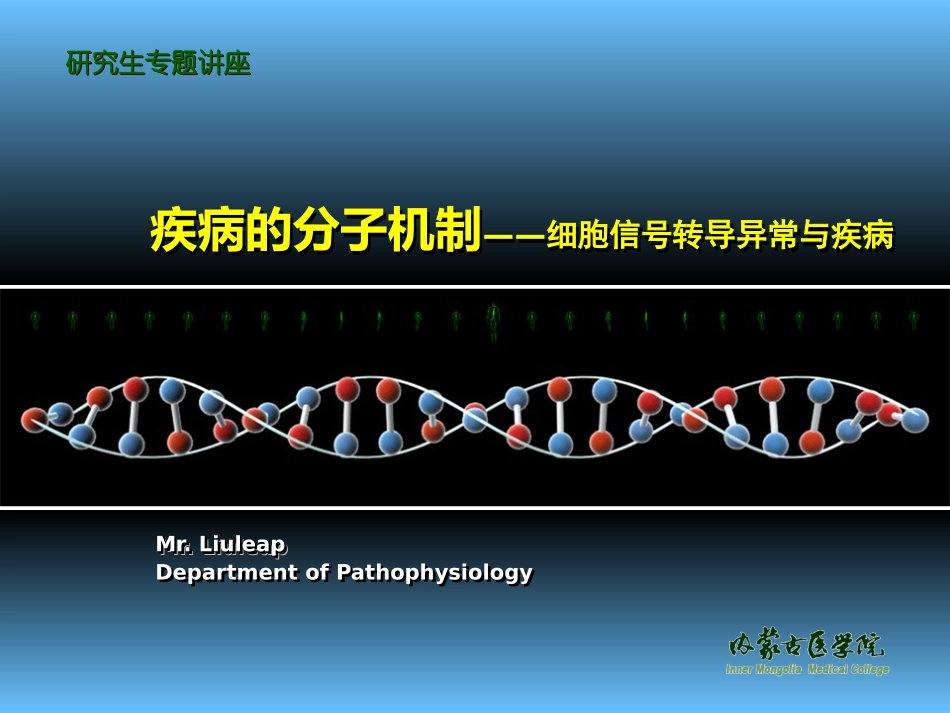 研究生专题讲座

疾病的分子机制——细胞信号转导异常与疾病

Mr. Liuleap
Department of Pathophysiology

内蒙古医学院
Inner Mongolia Medical College